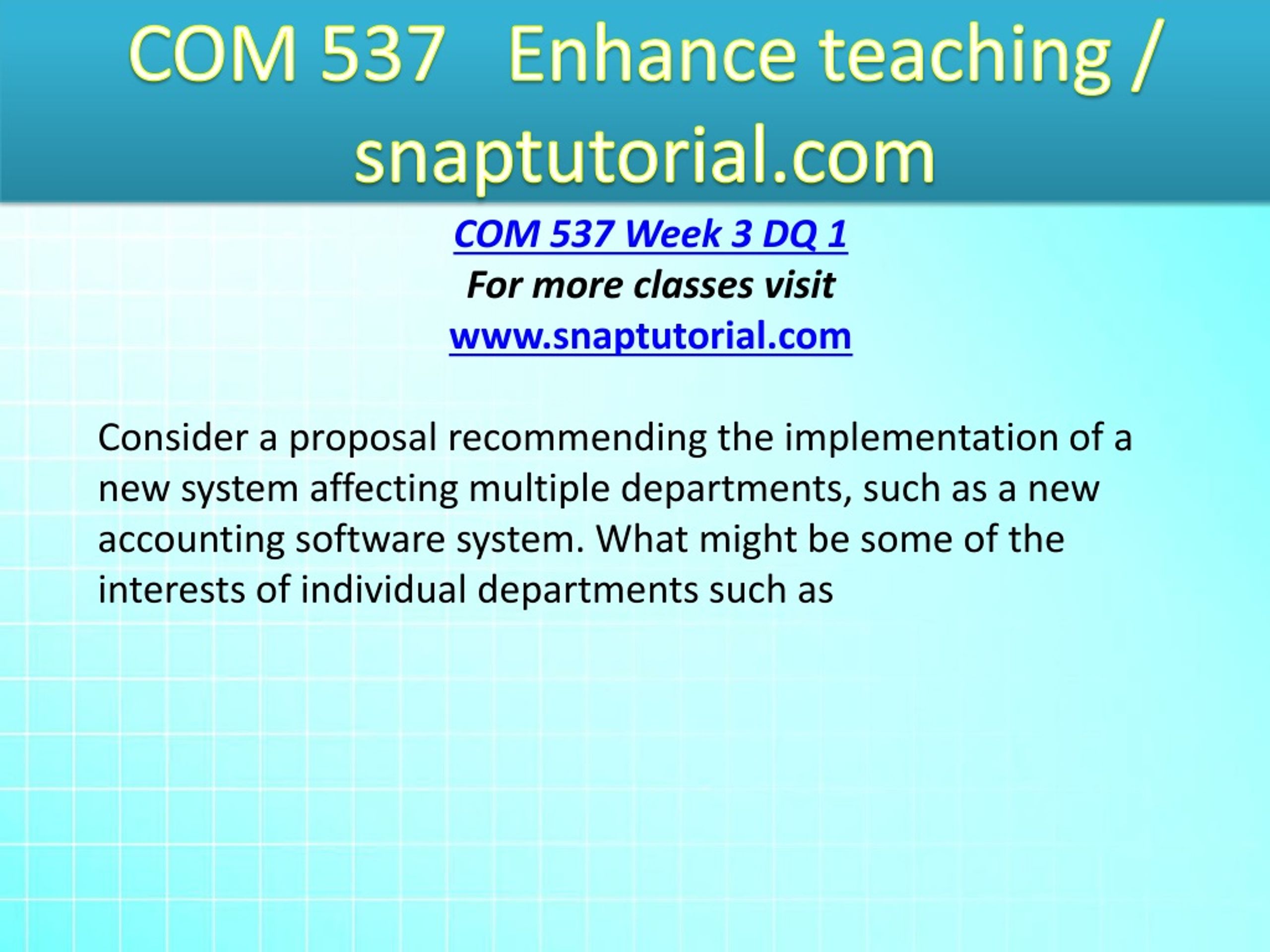 COM 537 Enhance teaching / snaptutorial.com

COM 537 Week 3 DQ 1
For more classes visit
www.snaptutorial.com

Consider a proposal recommending the implementation of a new system affecting multiple departments, such as a new accounting software system. What might be some of the interests of individual departments such as